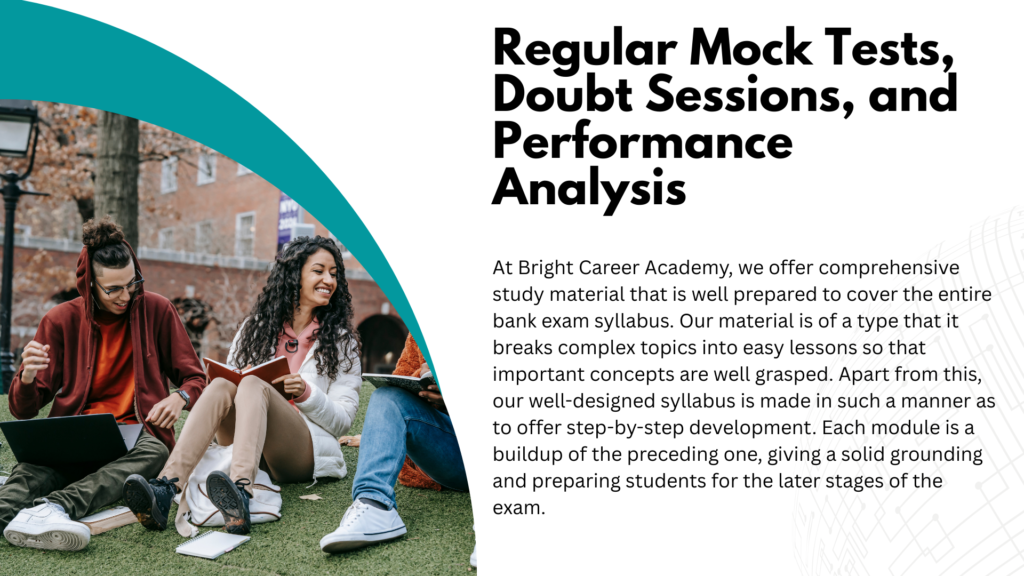 Regular Mock Tests, Doubt Sessions, and Performance Analysis

At Bright Career Academy, we offer comprehensive study material that is well prepared to cover the entire bank exam syllabus. Our material is of a type that it breaks complex topics into easy lessons so that important concepts are well grasped. Apart from this, our well-designed syllabus is made in such a manner as to offer step-by-step development. Each module is a buildup of the preceding one, giving a solid grounding and preparing students for the later stages of the exam.